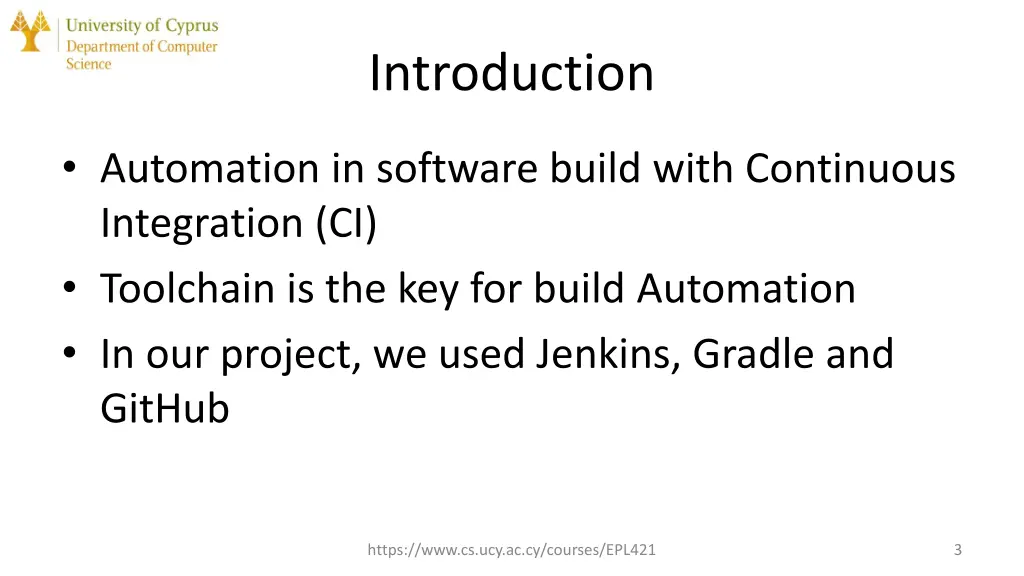 University of Cyprus
Department of Computer Science

Introduction

• Automation in software build with Continuous Integration (CI)
• Toolchain is the key for build Automation
• In our project, we used Jenkins, Gradle and GitHub

https://www.cs.ucy.ac.cy/courses/EPL421

3